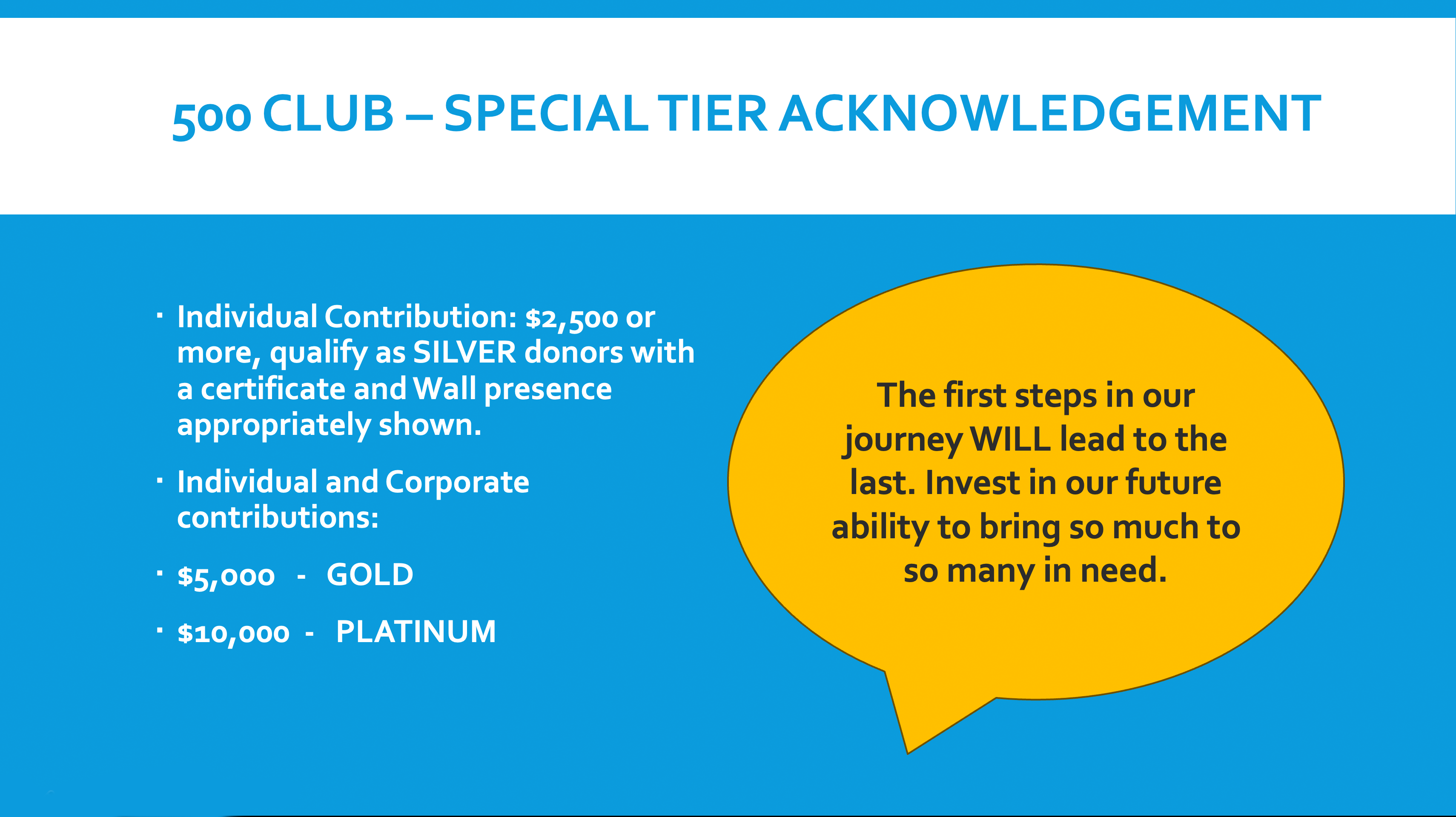 500 CLUB – SPECIAL TIER ACKNOWLEDGEMENT

▪ Individual Contribution: \$2,500 or more, qualify as SILVER donors with a certificate and Wall presence appropriately shown.

▪ Individual and Corporate contributions:

▪ \$5,000 - GOLD

▪ \$10,000 - PLATINUM

The first steps in our journey WILL lead to the last. Invest in our future ability to bring so much to so many in need.